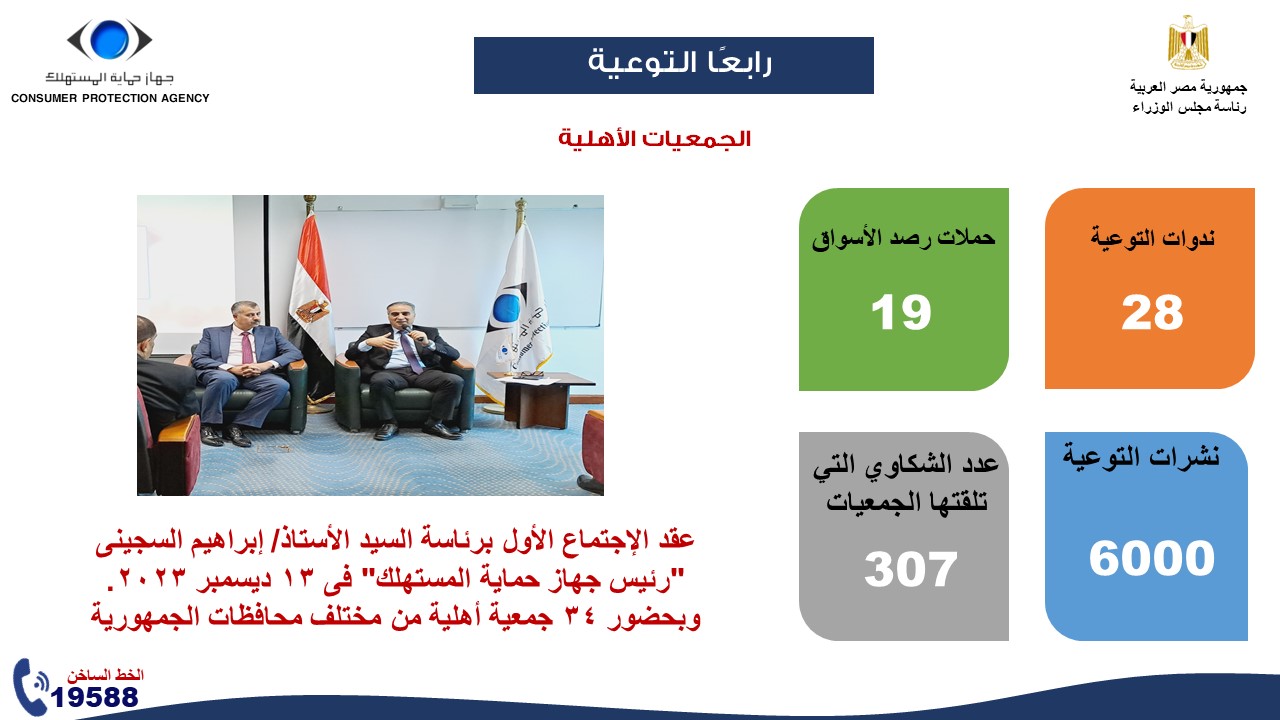 جمهورية مصر العربية
رئاسة مجلس الوزراء

رابعًا التوعية

جهاز حماية المستهلك
CONSUMER PROTECTION AGENCY

الجمعيات الأهلية

ندوات التوعية
28

حملات رصد الأسواق
19

نشرات التوعية
6000

عدد الشكاوي التي تلقتها الجمعيات
307

عقد الإجتماع الأول برئاسة السيد الأستاذ/ إبراهيم السجينى "رئيس جهاز حماية المستهلك" فى ١٣ ديسمبر ٢٠٢٣. وبحضور ٣٤ جمعية أهلية من مختلف محافظات الجمهورية

الخط الساخن
19588